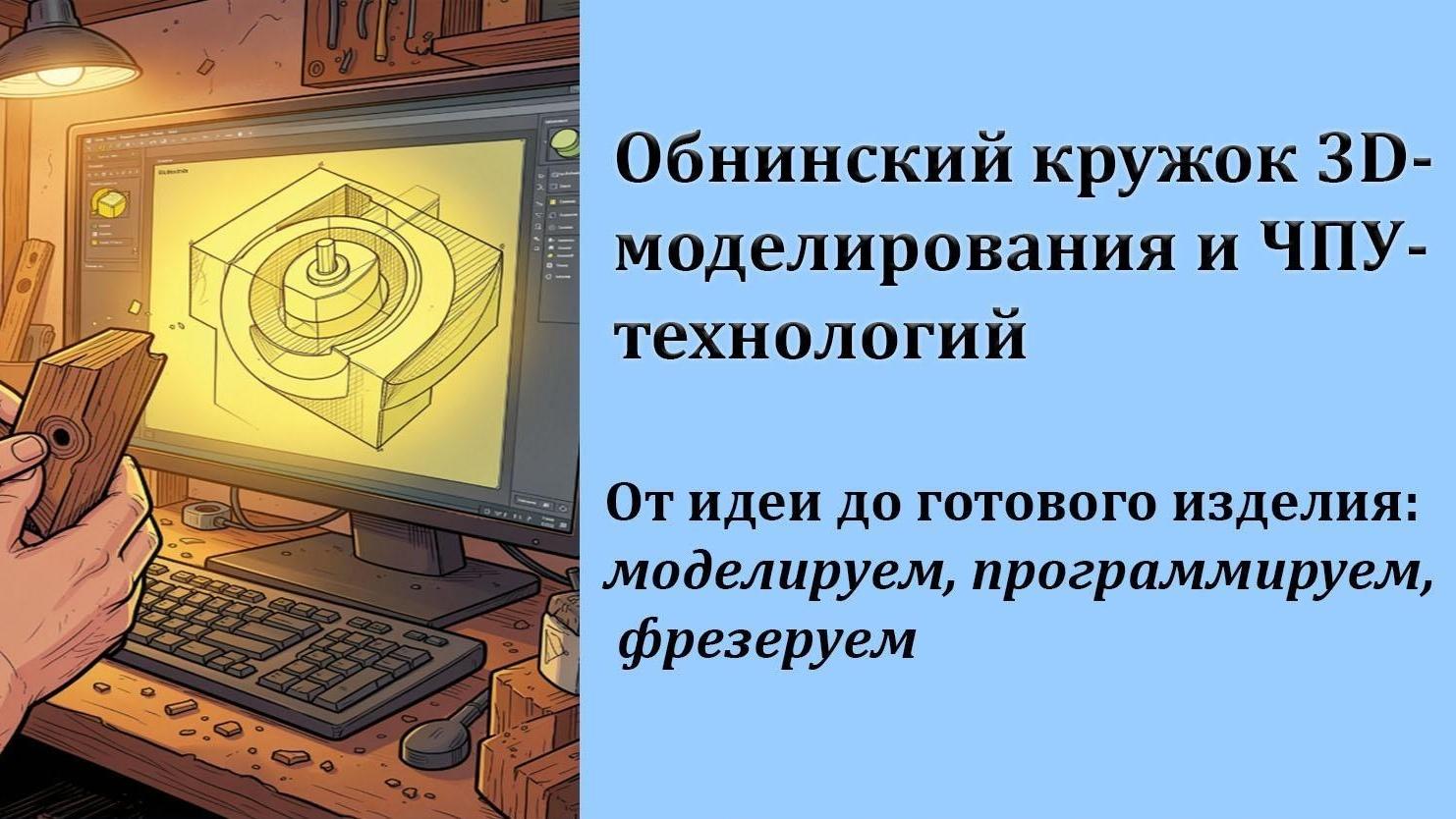 Обнинский кружок 3D-моделирования и ЧПУ-технологий

От идеи до готового изделия: моделируем, программируем, фрезеруем